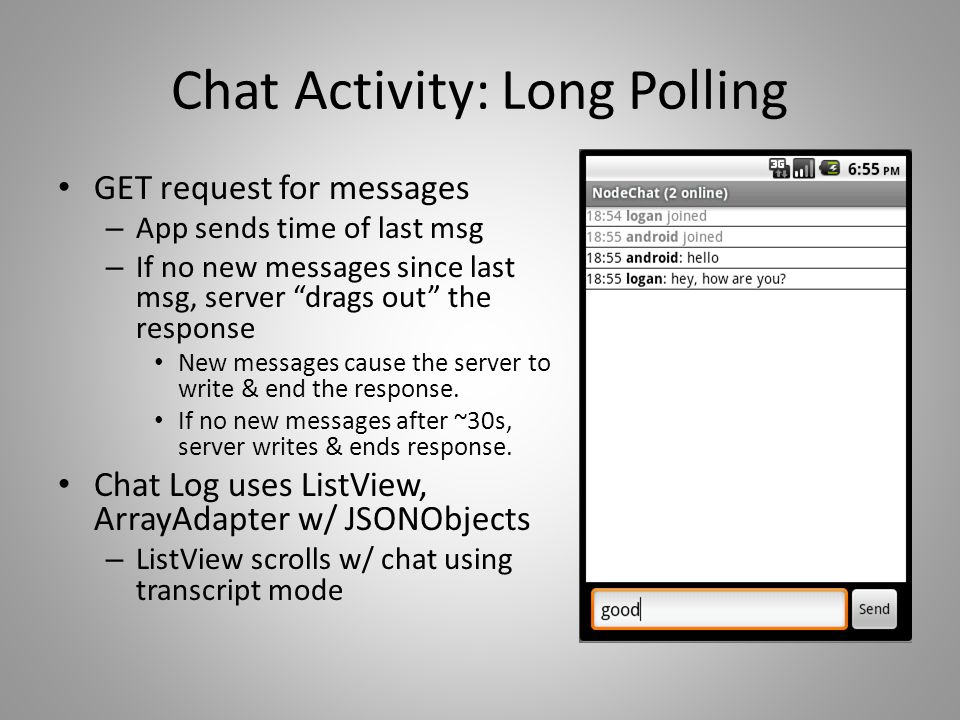 Chat Activity: Long Polling

• GET request for messages
  – App sends time of last msg
  – If no new messages since last msg, server “drags out” the response
    • New messages cause the server to write & end the response.
    • If no new messages after ~30s, server writes & ends response.
• Chat Log uses ListView, ArrayAdapter w/ JSONObjects
  – ListView scrolls w/ chat using transcript mode

3G 6:55 PM

NodeChat (2 online)

18:54 logan joined
18:55 android joined
18:55 android: hello
18:55 logan: hey, how are you?

good

Send